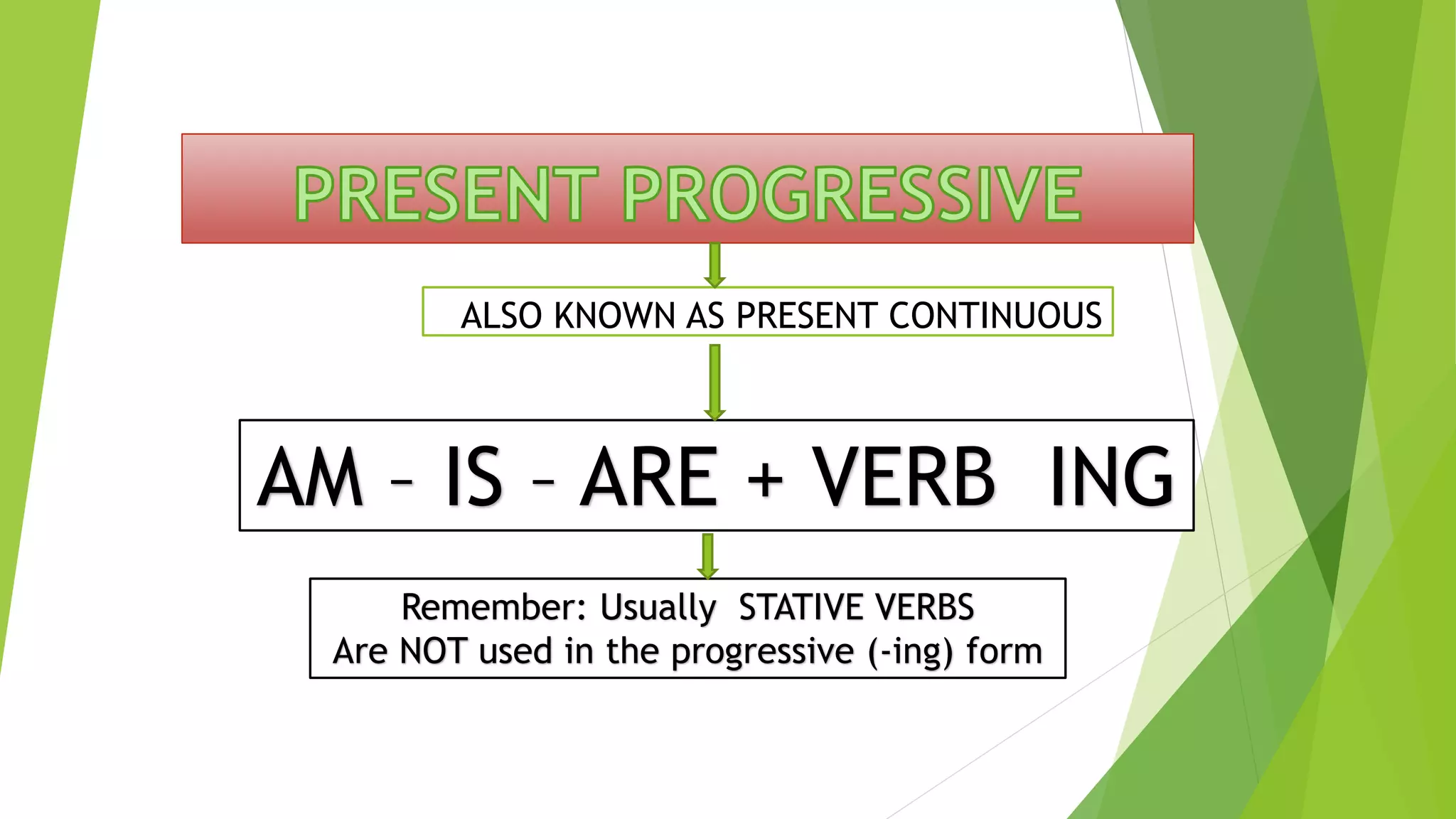 PRESENT PROGRESSIVE

ALSO KNOWN AS PRESENT CONTINUOUS

AM – IS – ARE + VERB ING

Remember: Usually STATIVE VERBS
Are NOT used in the progressive (-ing) form